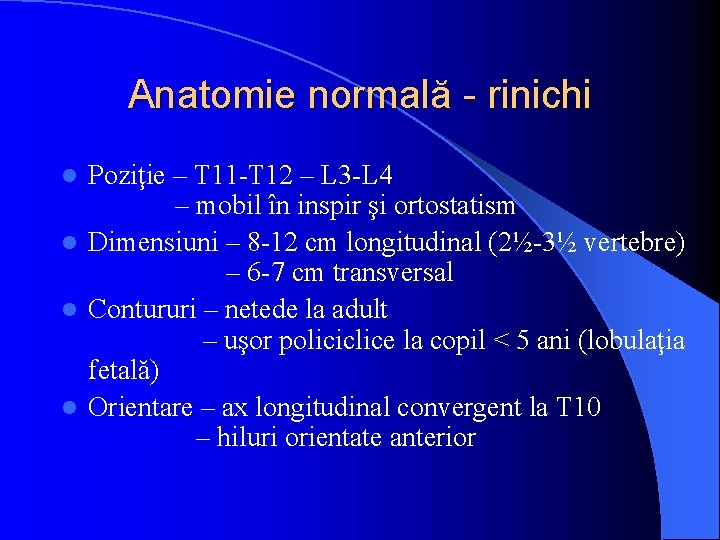 Anatomie normală - rinichi

- Poziţie – T11-T12 – L3-L4
  – mobil în inspir şi ortostatism
- Dimensiuni – 8-12 cm longitudinal (2½-3½ vertebre)
  – 6-7 cm transversal
- Contururi – netede la adult
  – uşor policiclice la copil < 5 ani (lobulaţia fetală)
- Orientare – ax longitudinal convergent la T10
  – hiluri orientate anterior